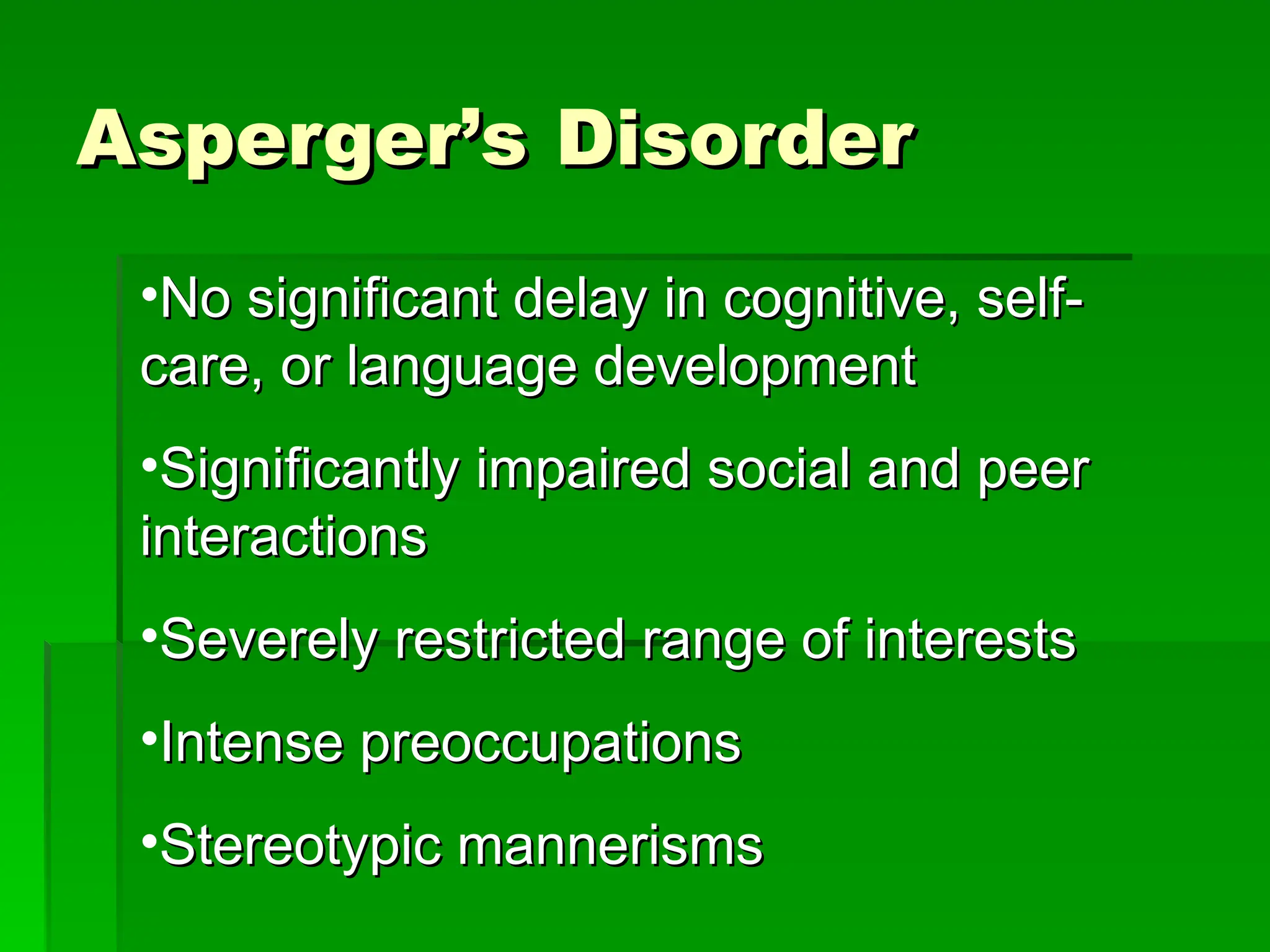 Asperger's Disorder

•No significant delay in cognitive, self-care, or language development

•Significantly impaired social and peer interactions

•Severely restricted range of interests

•Intense preoccupations

•Stereotypic mannerisms